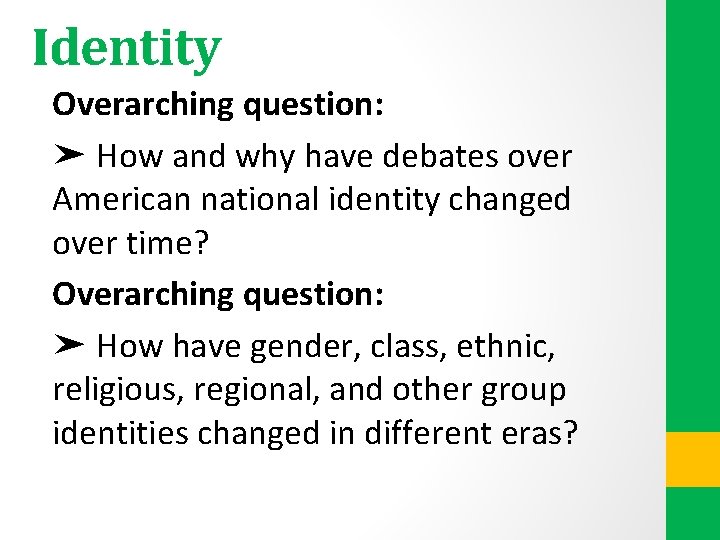 Identity

Overarching question:

➤ How and why have debates over American national identity changed over time?

Overarching question:

➤ How have gender, class, ethnic, religious, regional, and other group identities changed in different eras?